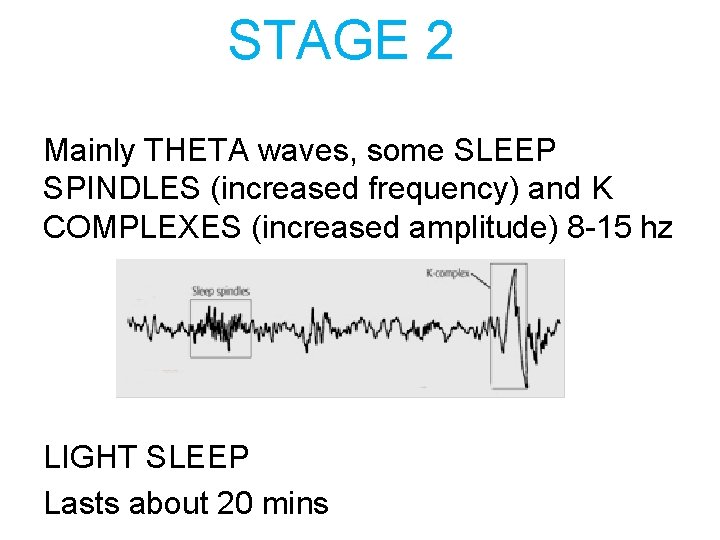 STAGE 2

Mainly THETA waves, some SLEEP SPINDLES (increased frequency) and K COMPLEXES (increased amplitude) 8-15 hz

Sleep spindles

K-complex

LIGHT SLEEP

Lasts about 20 mins